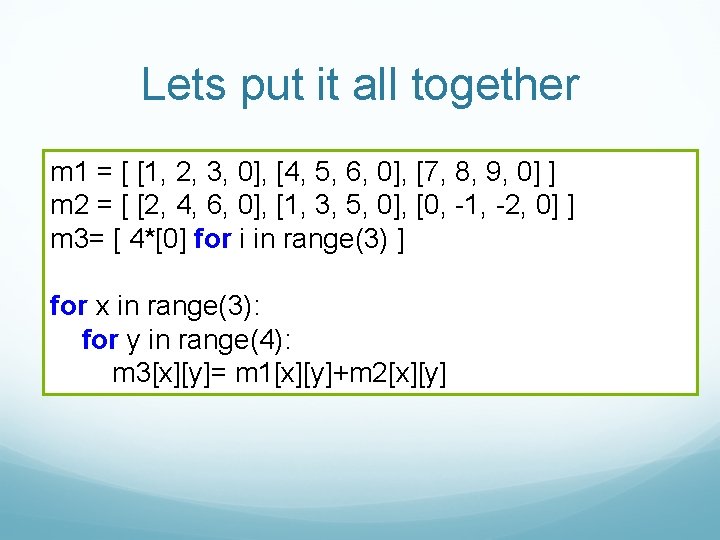 Lets put it all together

m1 = [ [1, 2, 3, 0], [4, 5, 6, 0], [7, 8, 9, 0] ]
m2 = [ [2, 4, 6, 0], [1, 3, 5, 0], [0, -1, -2, 0] ]
m3= [ 4*[0] for i in range(3) ]

for x in range(3):
    for y in range(4):
        m3[x][y]= m1[x][y]+m2[x][y]